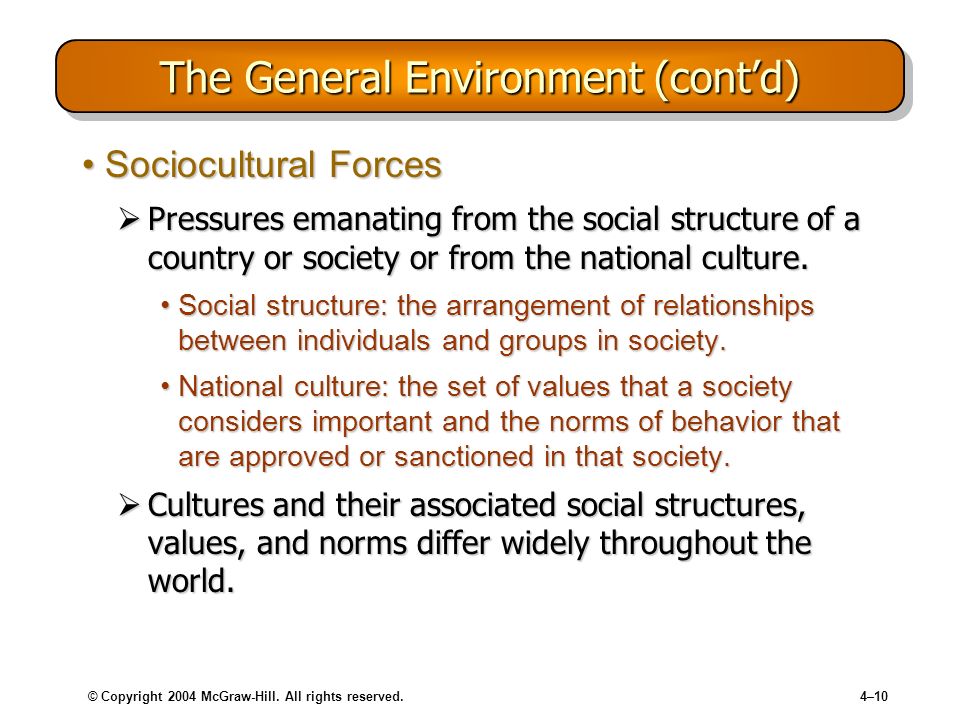 The General Environment (cont'd)

• Sociocultural Forces

➢ Pressures emanating from the social structure of a country or society or from the national culture.

• Social structure: the arrangement of relationships between individuals and groups in society.

• National culture: the set of values that a society considers important and the norms of behavior that are approved or sanctioned in that society.

➢ Cultures and their associated social structures, values, and norms differ widely throughout the world.

© Copyright 2004 McGraw-Hill. All rights reserved.

4–10